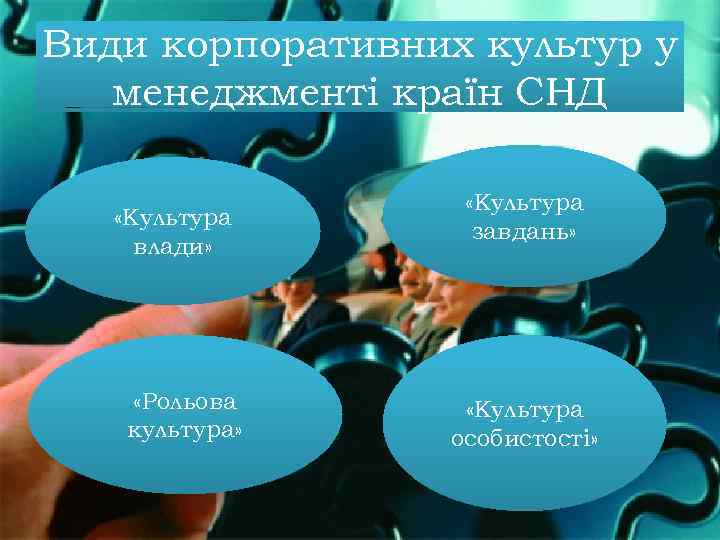 Види корпоративних культур у менеджменті країн СНД

«Культура влади»

«Культура завдань»

«Рольова культура»

«Культура особистості»